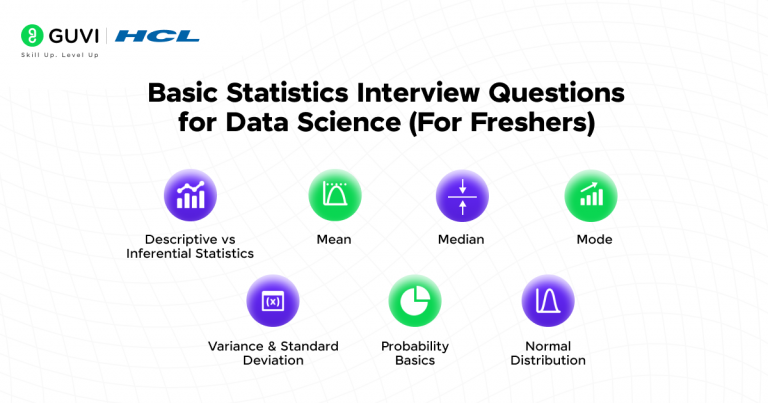 GUVI | HCL
Skill Up. Level Up

Basic Statistics Interview Questions for Data Science (For Freshers)

Descriptive vs Inferential Statistics

Mean

Median

Mode

(x)

Variance & Standard Deviation

Probability Basics

Normal Distribution